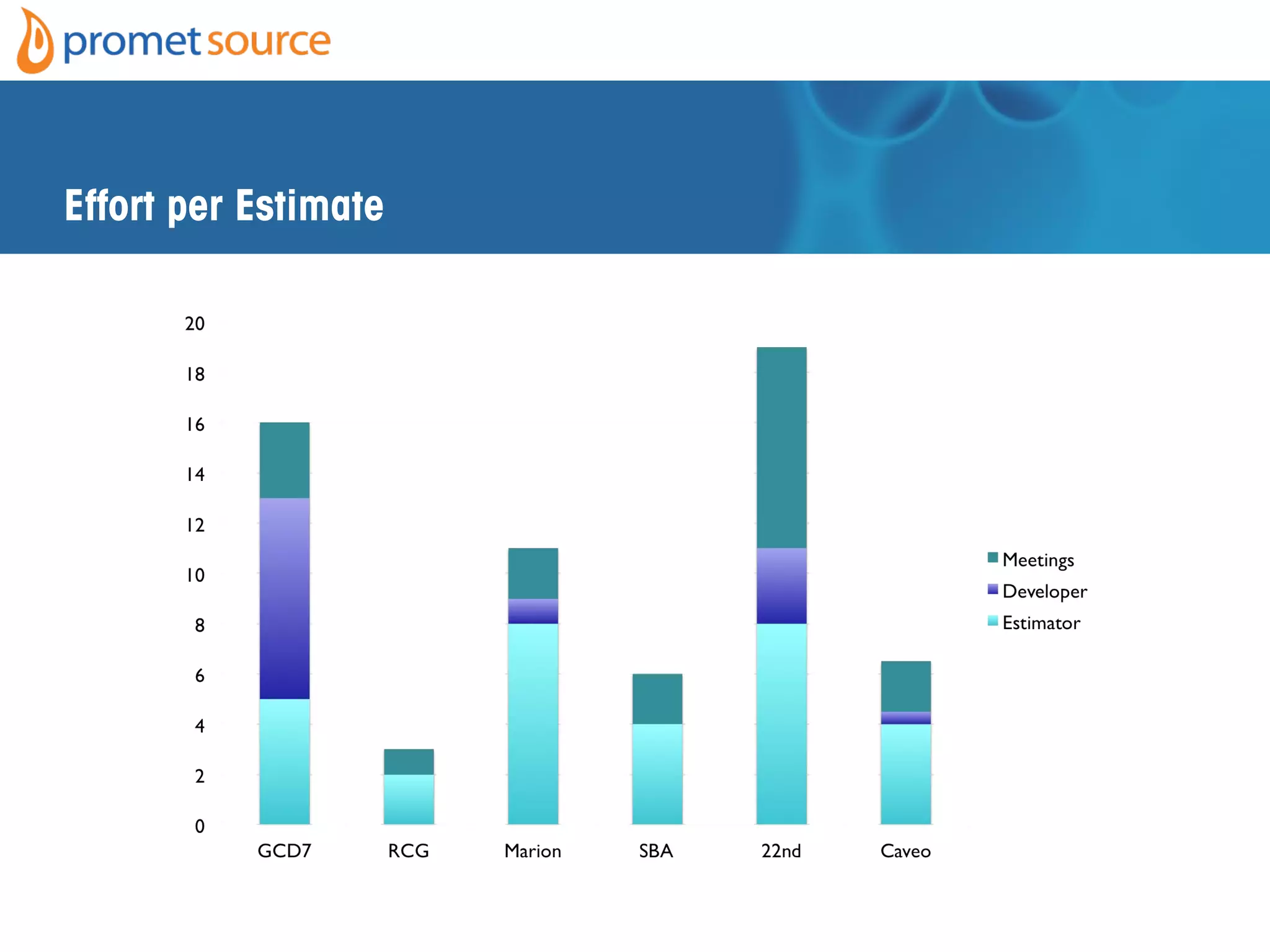 promet source

Effort per Estimate

20
18
16
14
12
10
8
6
4
2
0

GCD7
RCG
Marion
SBA
22nd
Caveo

Meetings
Developer
Estimator